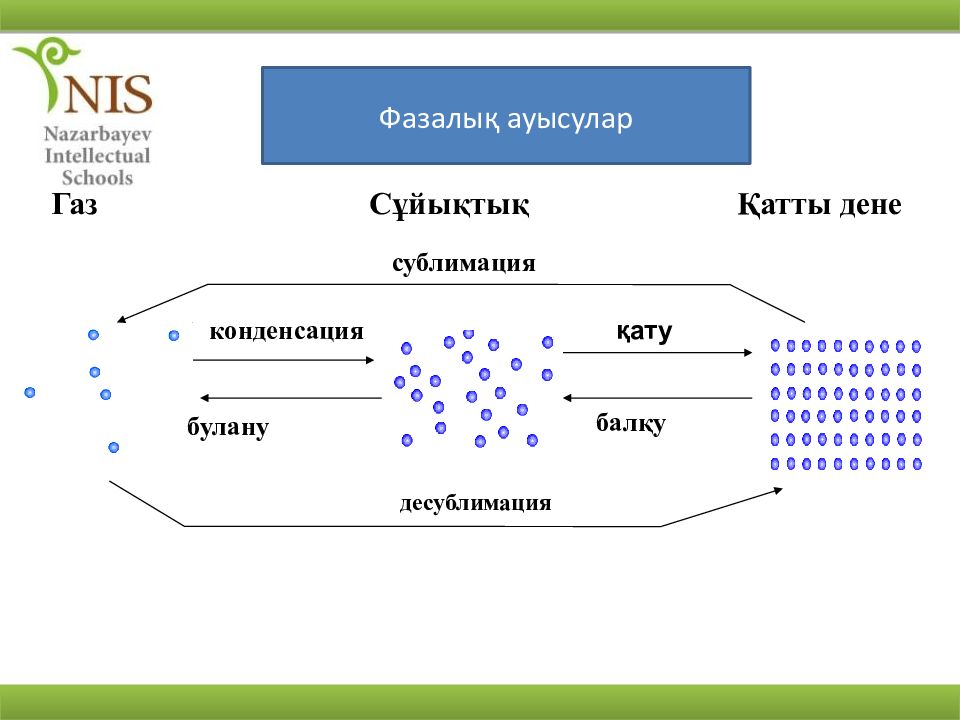 NIS
Nazarbayev
Intellectual
Schools

Фазалық ауысулар

Газ

Сұйықтық

Қатты дене

сублимация

конденсация

қату

булану

балқу

десублимация